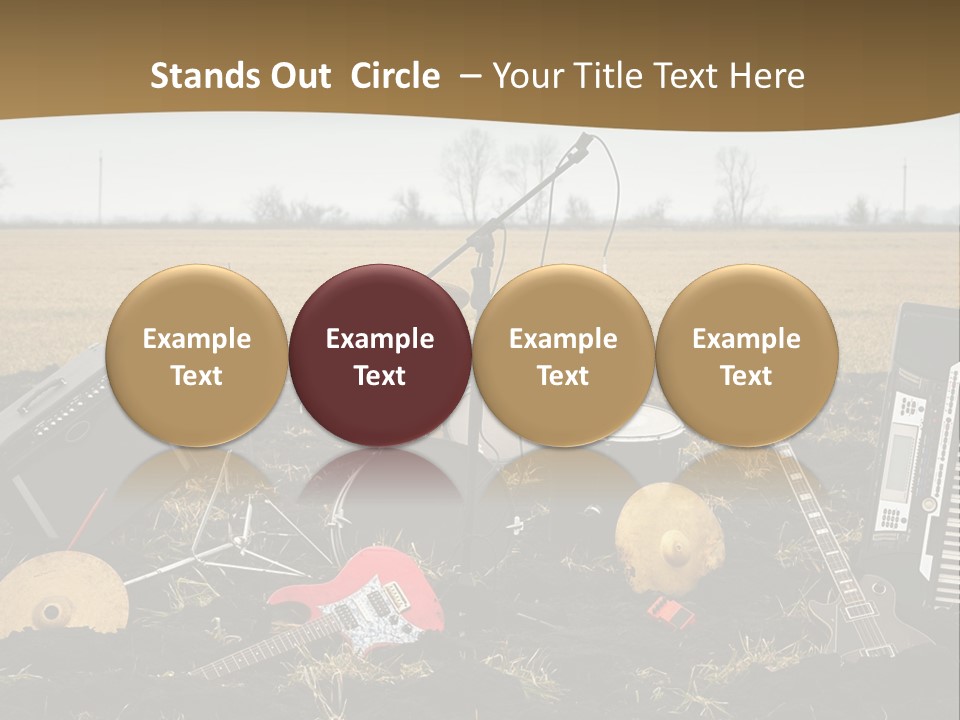 Stands Out  Circle  – Your Title Text Here

Example Text

Example Text

Example Text

Example Text